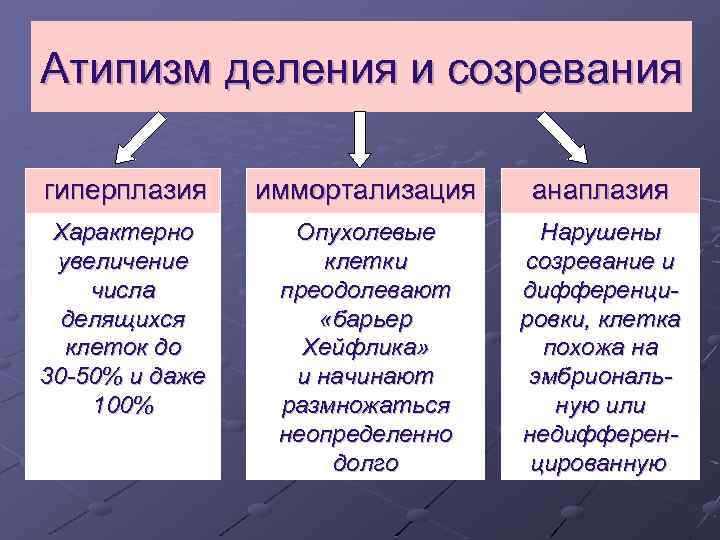 Атипизм деления и созревания

гиперплазия

Характерно увеличение числа делящихся клеток до 30-50% и даже 100%

иммортализация

Опухолевые клетки преодолевают «барьер Хейфлика» и начинают размножаться неопределенно долго

анаплазия

Нарушены созревание и дифференцировки, клетка похожа на эмбриональную или недифференцированную